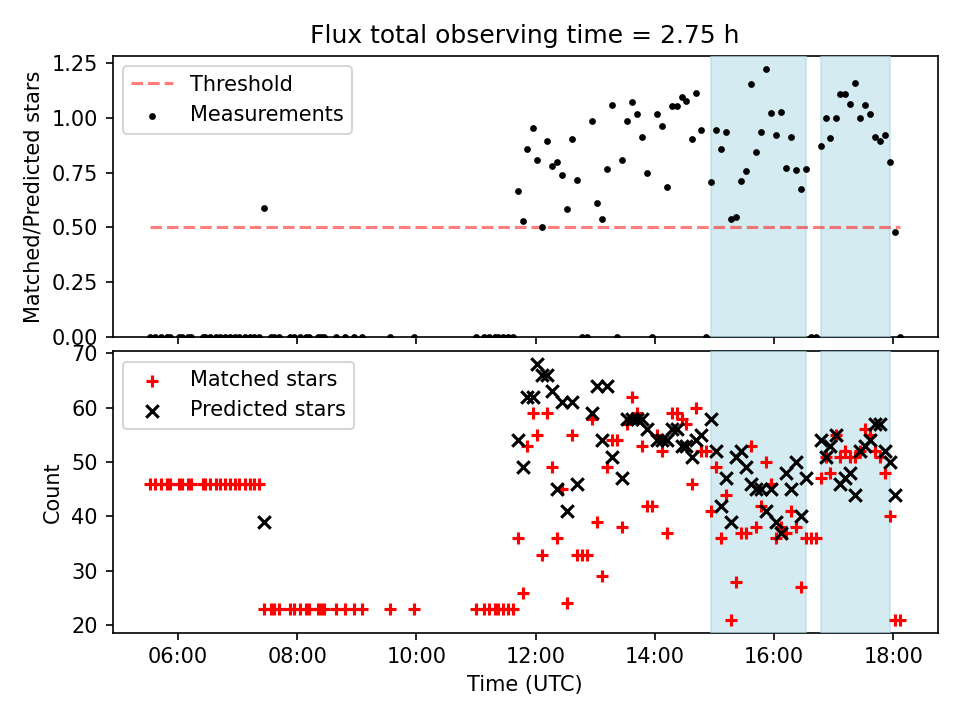 Flux total observing time = 2.75 h

Threshold
Measurements

Matched/Predicted stars

1.25
1.00
0.75
0.50
0.25
0.00

Matched stars
Predicted stars

Count

70
60
50
40
30
20

06:00
08:00
10:00
12:00
14:00
16:00
18:00

Time (UTC)